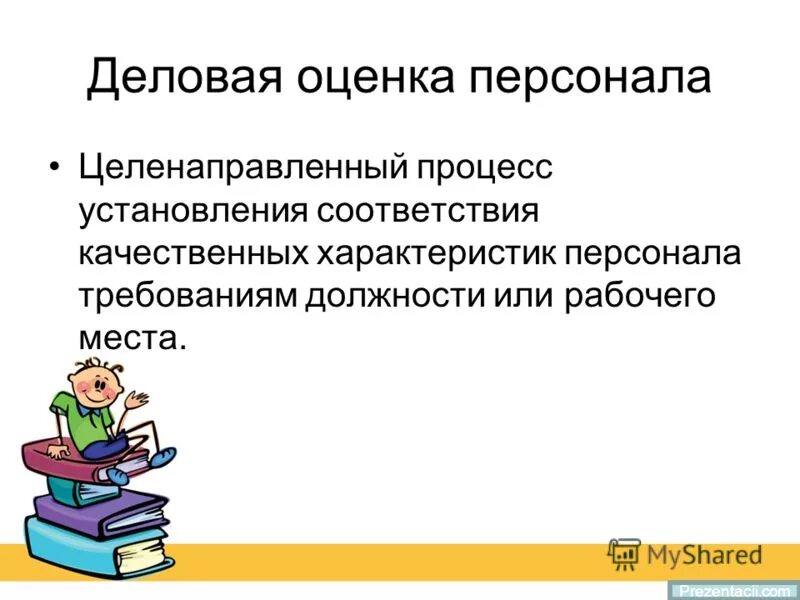 Деловая оценка персонала

• Целенаправленный процесс установления соответствия качественных характеристик персонала требованиям должности или рабочего места.

MyShared

Prezentacii.com